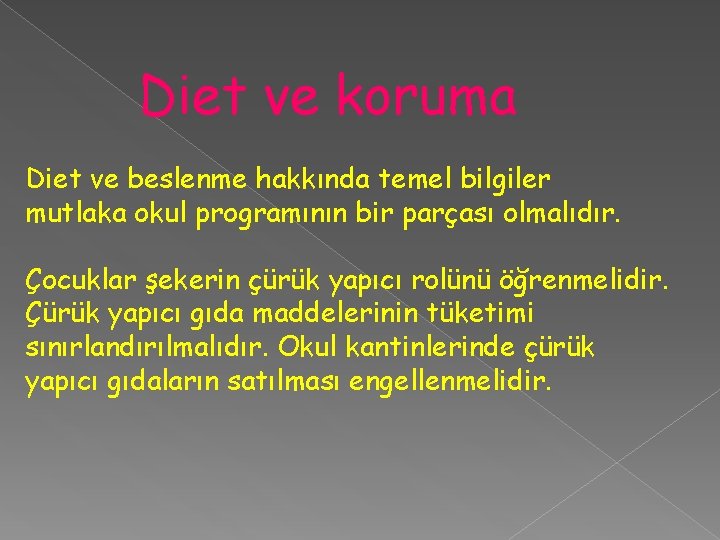 Diet ve koruma

Diet ve beslenme hakkında temel bilgiler mutlaka okul programının bir parçası olmalıdır.

Çocuklar şekerin çürük yapıcı rolünü öğrenmelidir. Çürük yapıcı gıda maddelerinin tüketimi sınırlandırılmalıdır. Okul kantinlerinde çürük yapıcı gıdaların satılması engellenmelidir.